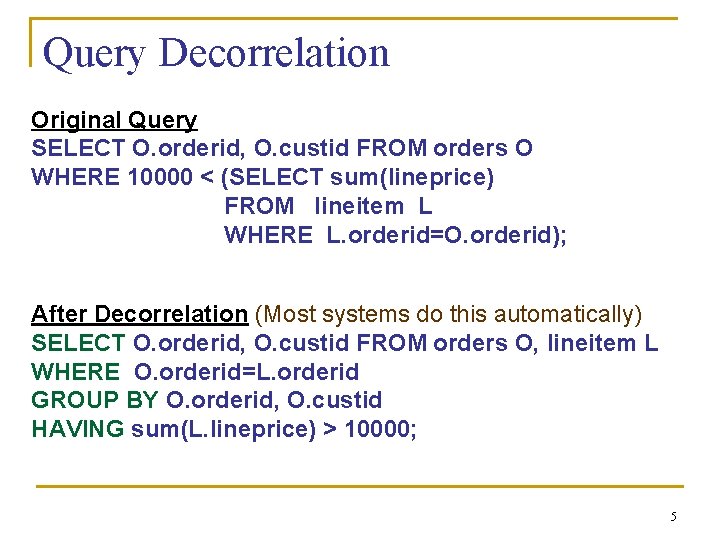 Query Decorrelation

Original Query
SELECT O.orderid, O.custid FROM orders O
WHERE 10000 < (SELECT sum(lineprice)
FROM lineitem L
WHERE L.orderid=O.orderid);

After Decorrelation (Most systems do this automatically)
SELECT O.orderid, O.custid FROM orders O, lineitem L
WHERE O.orderid=L.orderid
GROUP BY O.orderid, O.custid
HAVING sum(L.lineprice) > 10000;

5